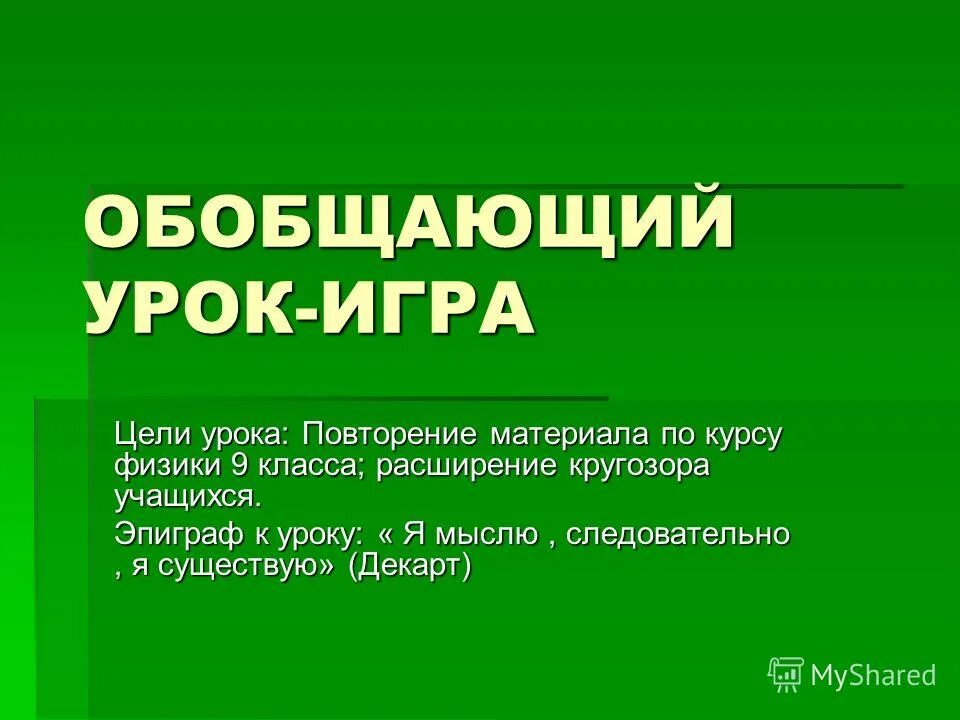 ОБОБЩАЮЩИЙ УРОК-ИГРА

Цели урока: Повторение материала по курсу физики 9 класса; расширение кругозора учащихся.

Эпиграф к уроку: « Я мыслю , следовательно , я существую» (Декарт)

MyShared